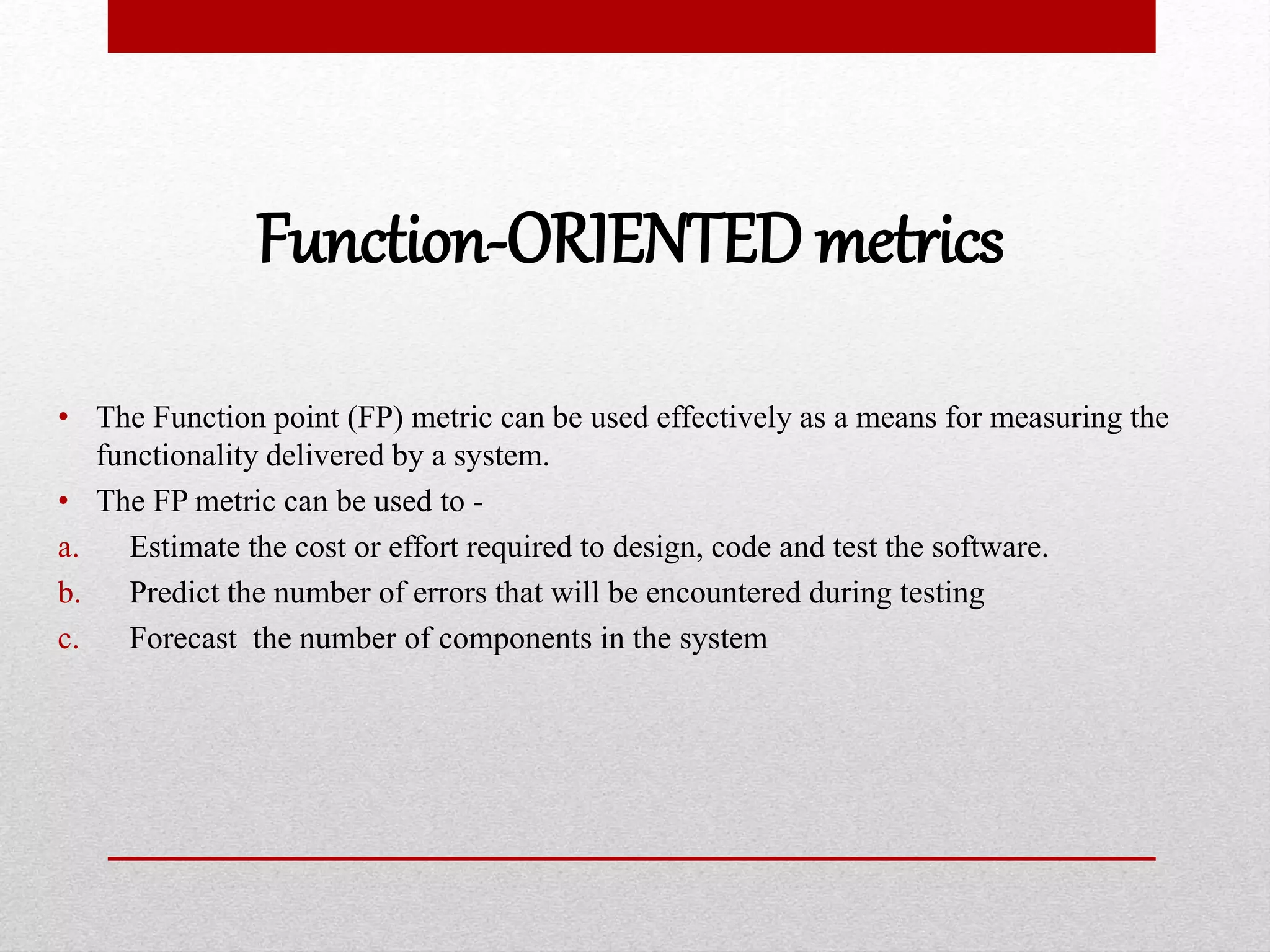 Function-ORIENTED metrics

• The Function point (FP) metric can be used effectively as a means for measuring the functionality delivered by a system.
• The FP metric can be used to -
a. Estimate the cost or effort required to design, code and test the software.
b. Predict the number of errors that will be encountered during testing
c. Forecast the number of components in the system